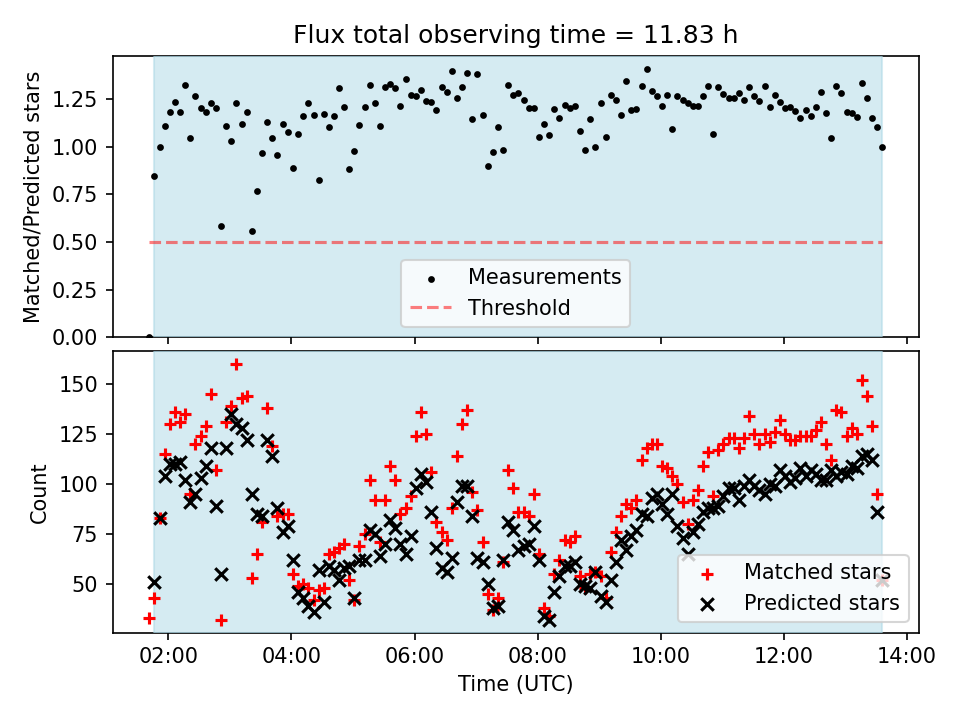 Flux total observing time = 11.83 h

Matched/Predicted stars

1.25
1.00
0.75
0.50
0.25
0.00

Measurements
Threshold

Count

150
125
100
75
50

Matched stars
Predicted stars

02:00
04:00
06:00
08:00
10:00
12:00
14:00

Time (UTC)